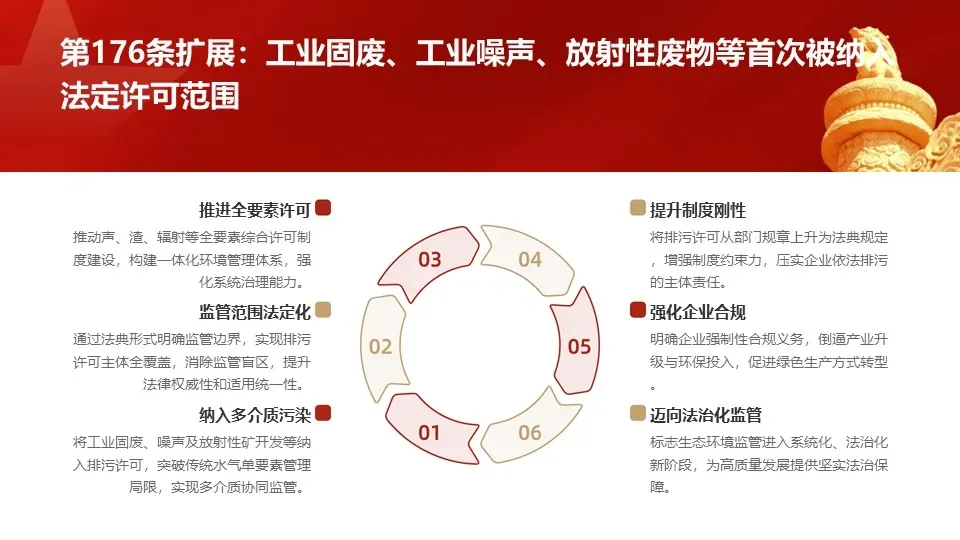 第176条扩展：工业固废、工业噪声、放射性废物等首次被纳入法定许可范围

推进全要素许可

推动声、渣、辐射等全要素综合许可制度建设，构建一体化环境管理体系，强化系统治理能力。

监管范围法定化

通过法典形式明确监管边界，实现排污许可主体全覆盖，消除监管盲区，提升法律权威性和适用统一性。

纳入多介质污染

将工业固废、噪声及放射性矿开发等纳入排污许可，突破传统水气单要素管理局限，实现多介质协同监管。

03
04
02
05
01
06

提升制度刚性

将排污许可从部门规章上升为法典规定，增强制度约束力，压实企业依法排污的主体责任。

强化企业合规

明确企业强制性合规义务，倒逼产业升级与环保投入，促进绿色生产方式转型。

迈向法治化监管

标志生态环境监管进入系统化、法治化新阶段，为高质量发展提供坚实法治保障。